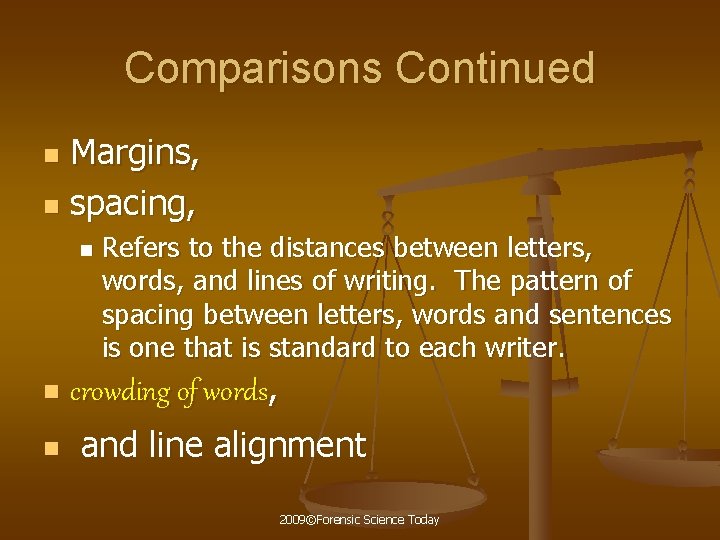 Comparisons Continued

Margins,

spacing,

Refers to the distances between letters, words, and lines of writing. The pattern of spacing between letters, words and sentences is one that is standard to each writer.

crowding of words,

and line alignment

2009©Forensic Science Today